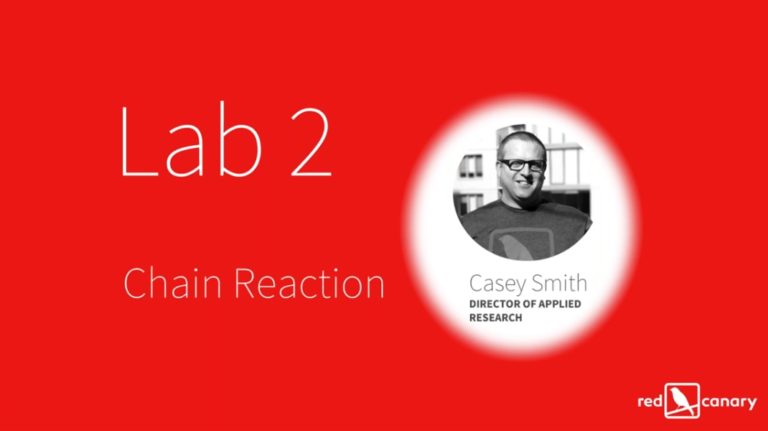 Lab 2

Chain Reaction

Casey Smith
DIRECTOR OF APPLIED RESEARCH

red canary